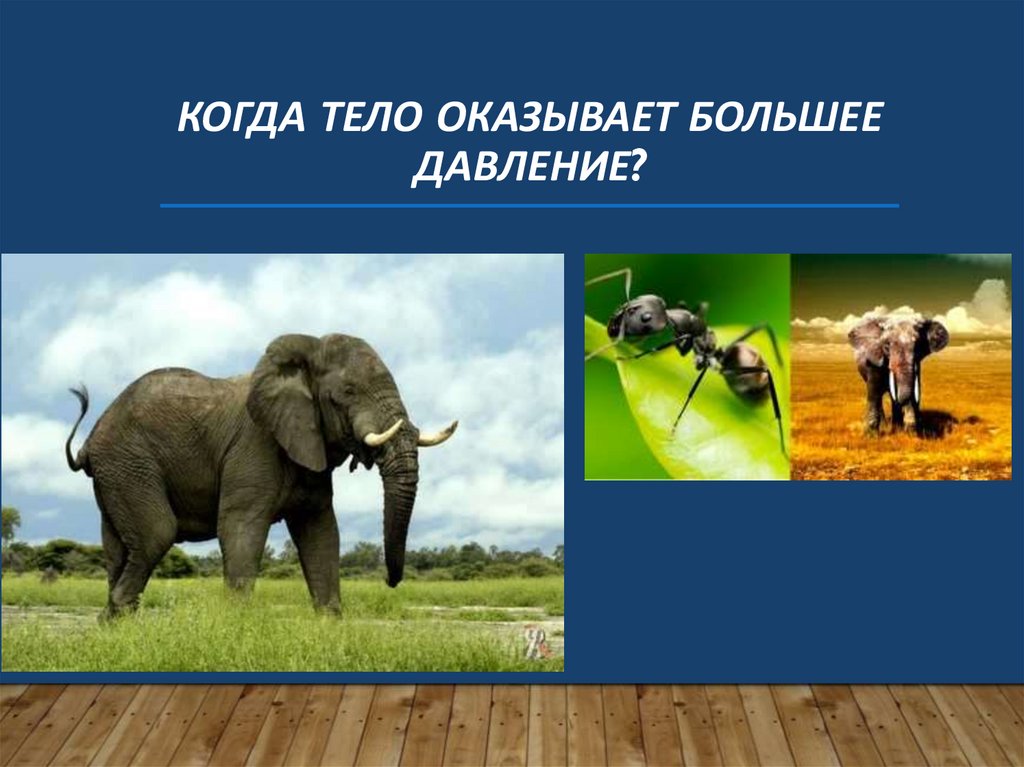 КОГДА ТЕЛО ОКАЗЫВАЕТ БОЛЬШЕЕ ДАВЛЕНИЕ?